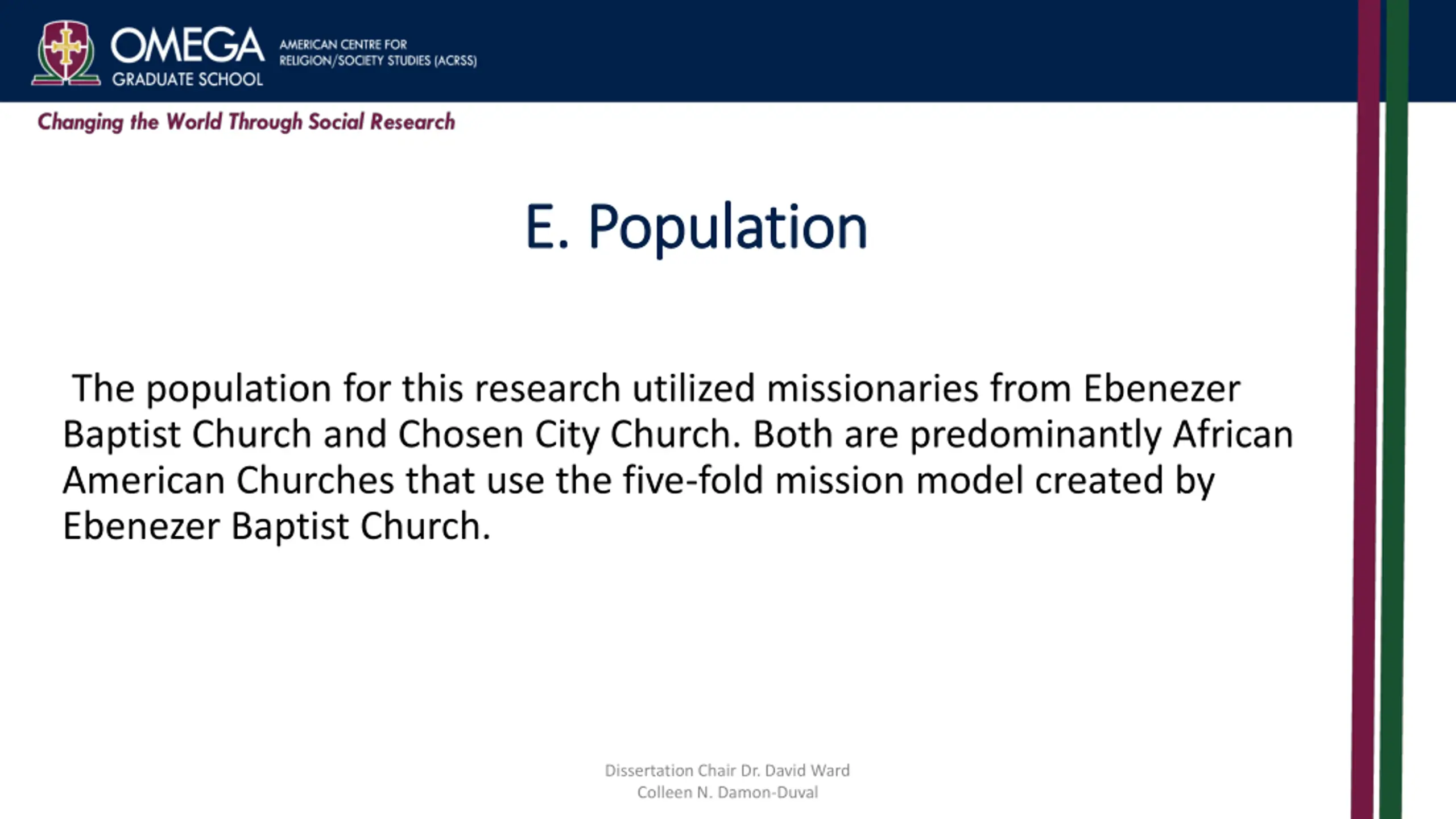 OMEGA
GRADUATE SCHOOL

AMERICAN CENTRE FOR RELIGION/SOCIETY STUDIES (ACRSS)

Changing the World Through Social Research

E. Population

The population for this research utilized missionaries from Ebenezer Baptist Church and Chosen City Church. Both are predominantly African American Churches that use the five-fold mission model created by Ebenezer Baptist Church.

Dissertation Chair Dr. David Ward
Colleen N. Damon-Duval